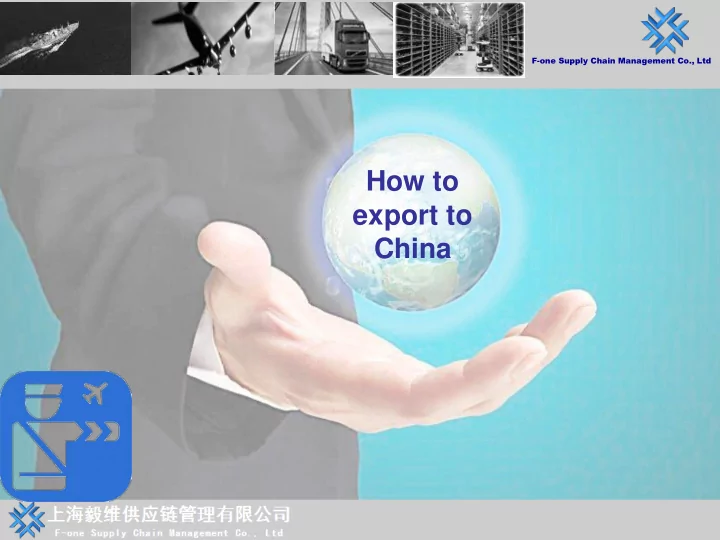 F-one Supply Chain Management Co., Ltd

How to export to China

上海毅维供应链管理有限公司
F-one Supply Chain Management Co., Ltd